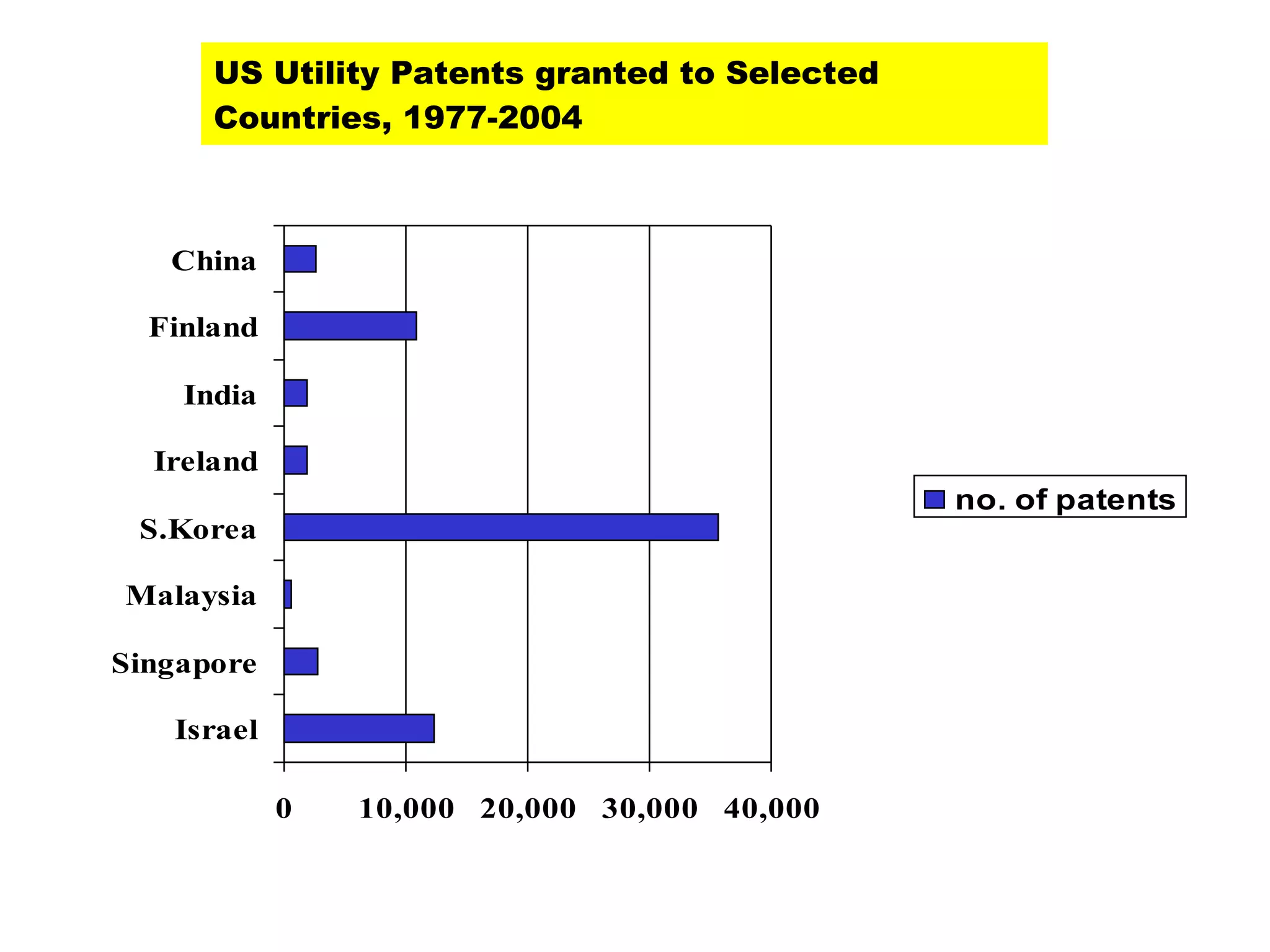 US Utility Patents granted to Selected Countries, 1977-2004

China
Finland
India
Ireland
S.Korea
Malaysia
Singapore
Israel

0 10,000 20,000 30,000 40,000

no. of patents